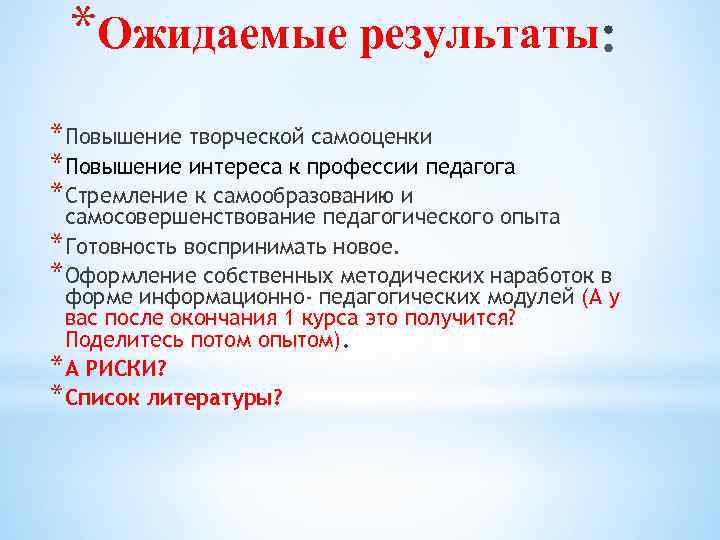 *Ожидаемые результаты:

*Повышение творческой самооценки
*Повышение интереса к профессии педагога
*Стремление к самообразованию и самосовершенствование педагогического опыта
*Готовность воспринимать новое.
*Оформление собственных методических наработок в форме информационно- педагогических модулей (А у вас после окончания 1 курса это получится? Поделитесь потом опытом).
*А РИСКИ?
*Список литературы?